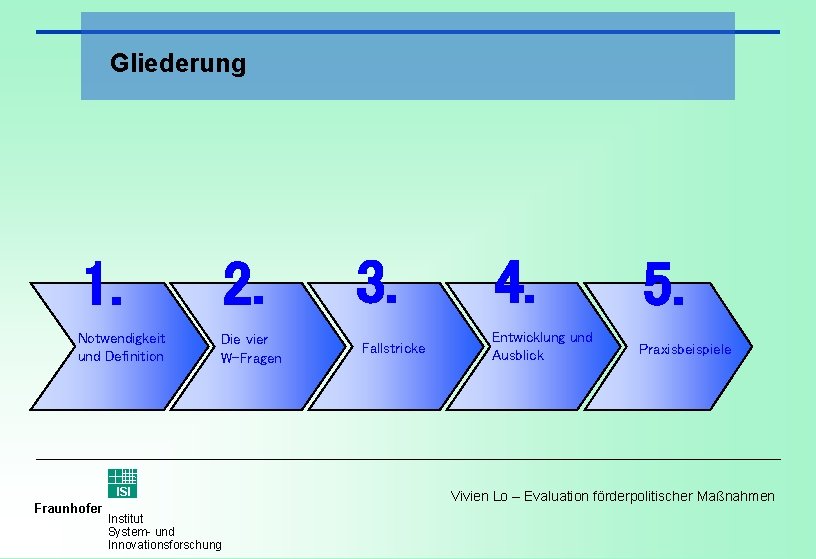 Gliederung

1.
Notwendigkeit und Definition

2.
Die vier W-Fragen

3.
Fallstricke

4.
Entwicklung und Ausblick

5.
Praxisbeispiele

ISI
Fraunhofer
Institut
System- und
Innovationsforschung

Vivien Lo – Evaluation förderpolitischer Maßnahmen